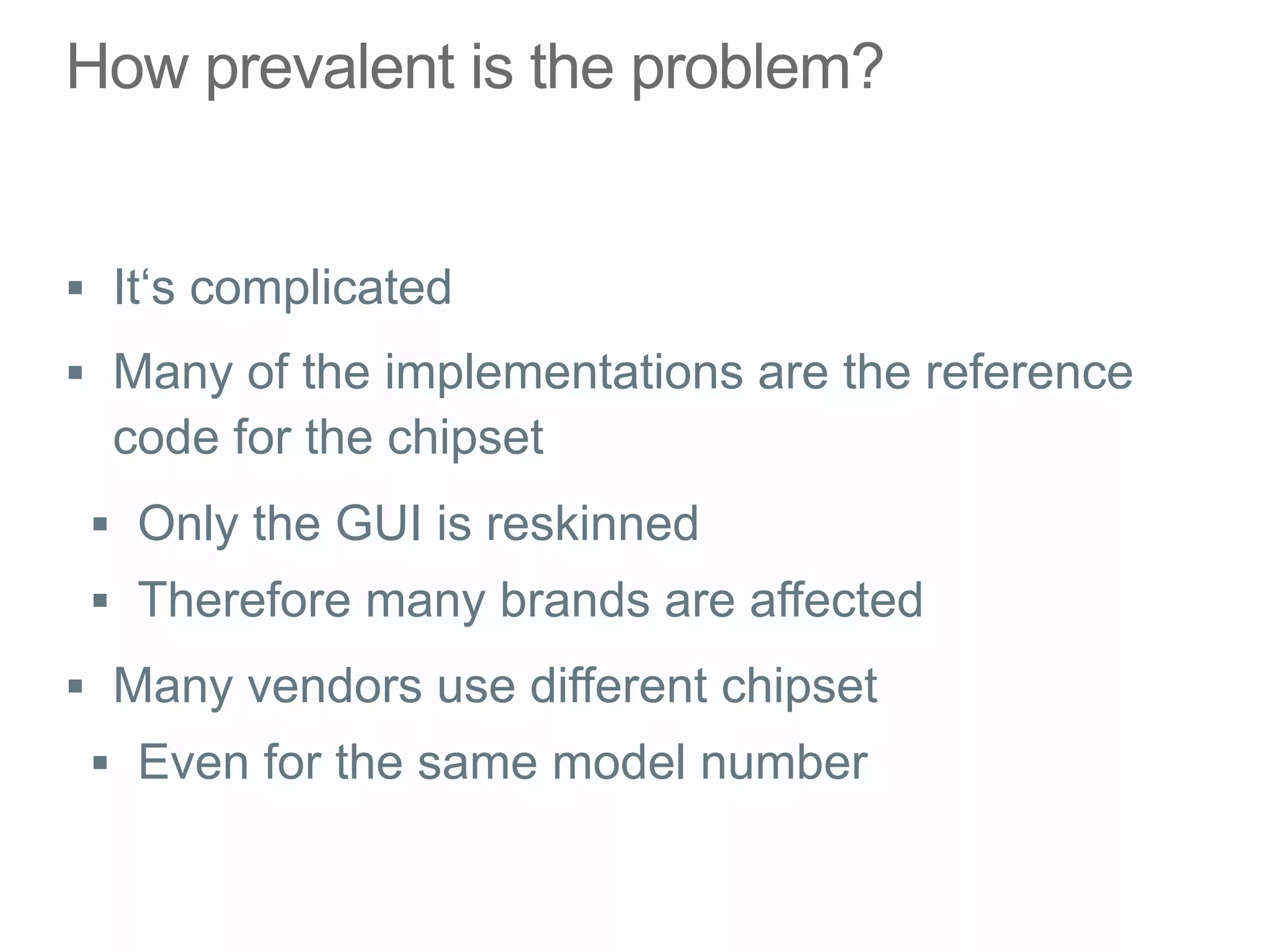 How prevalent is the problem?

▪ It‘s complicated

▪ Many of the implementations are the reference code for the chipset

▪ Only the GUI is reskinned

▪ Therefore many brands are affected

▪ Many vendors use different chipset

▪ Even for the same model number